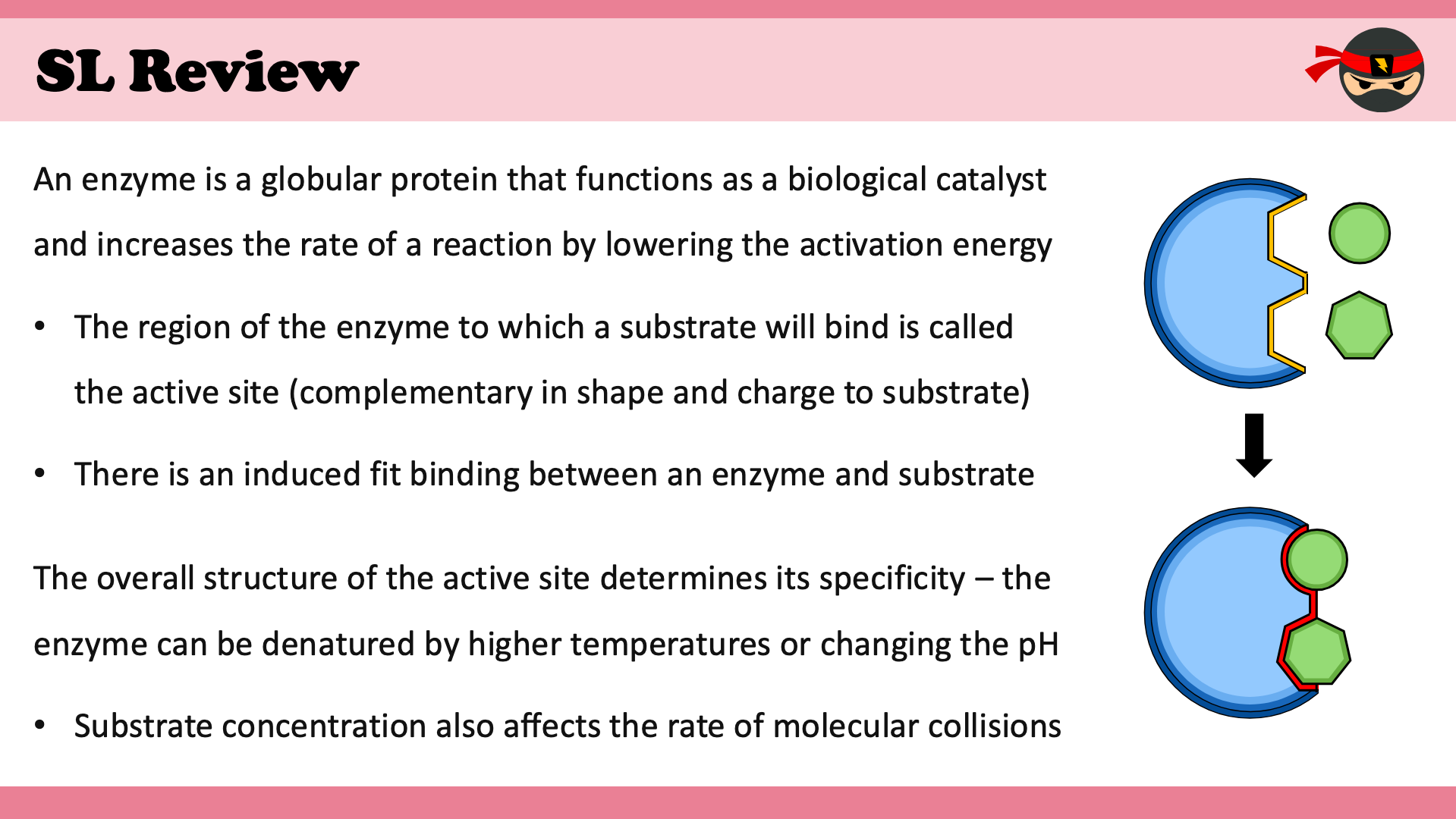 SL Review

An enzyme is a globular protein that functions as a biological catalyst and increases the rate of a reaction by lowering the activation energy

• The region of the enzyme to which a substrate will bind is called the active site (complementary in shape and charge to substrate)

• There is an induced fit binding between an enzyme and substrate

The overall structure of the active site determines its specificity – the enzyme can be denatured by higher temperatures or changing the pH

• Substrate concentration also affects the rate of molecular collisions